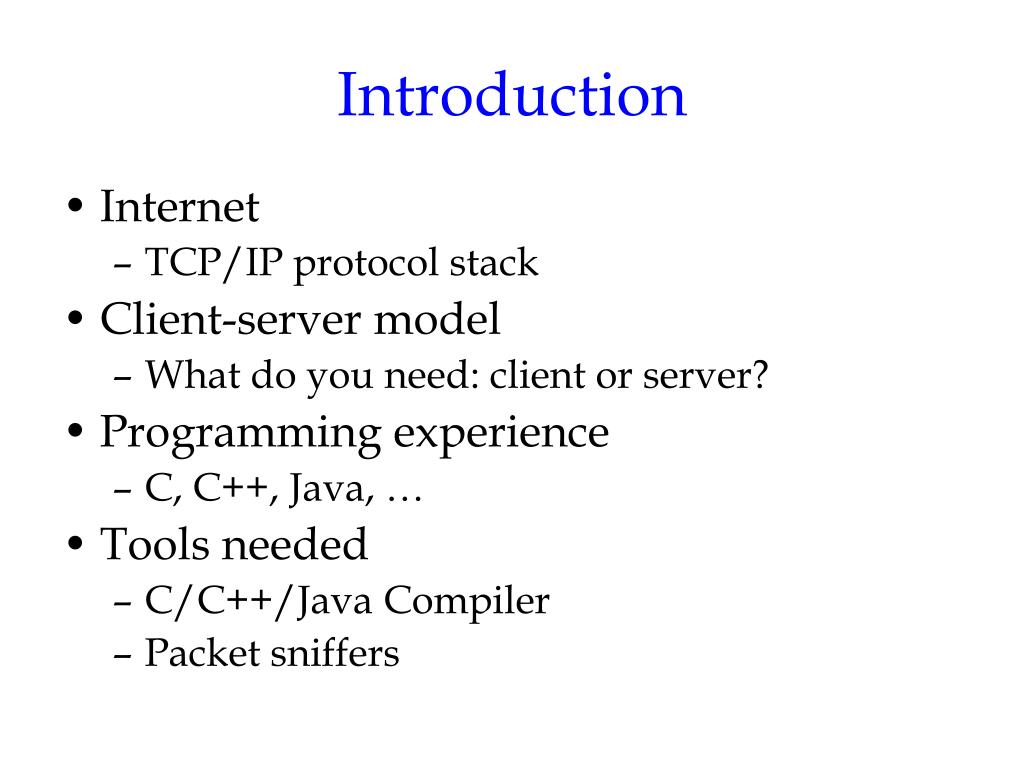 Introduction

• Internet
– TCP/IP protocol stack
• Client-server model
– What do you need: client or server?
• Programming experience
– C, C++, Java, …
• Tools needed
– C/C++/Java Compiler
– Packet sniffers